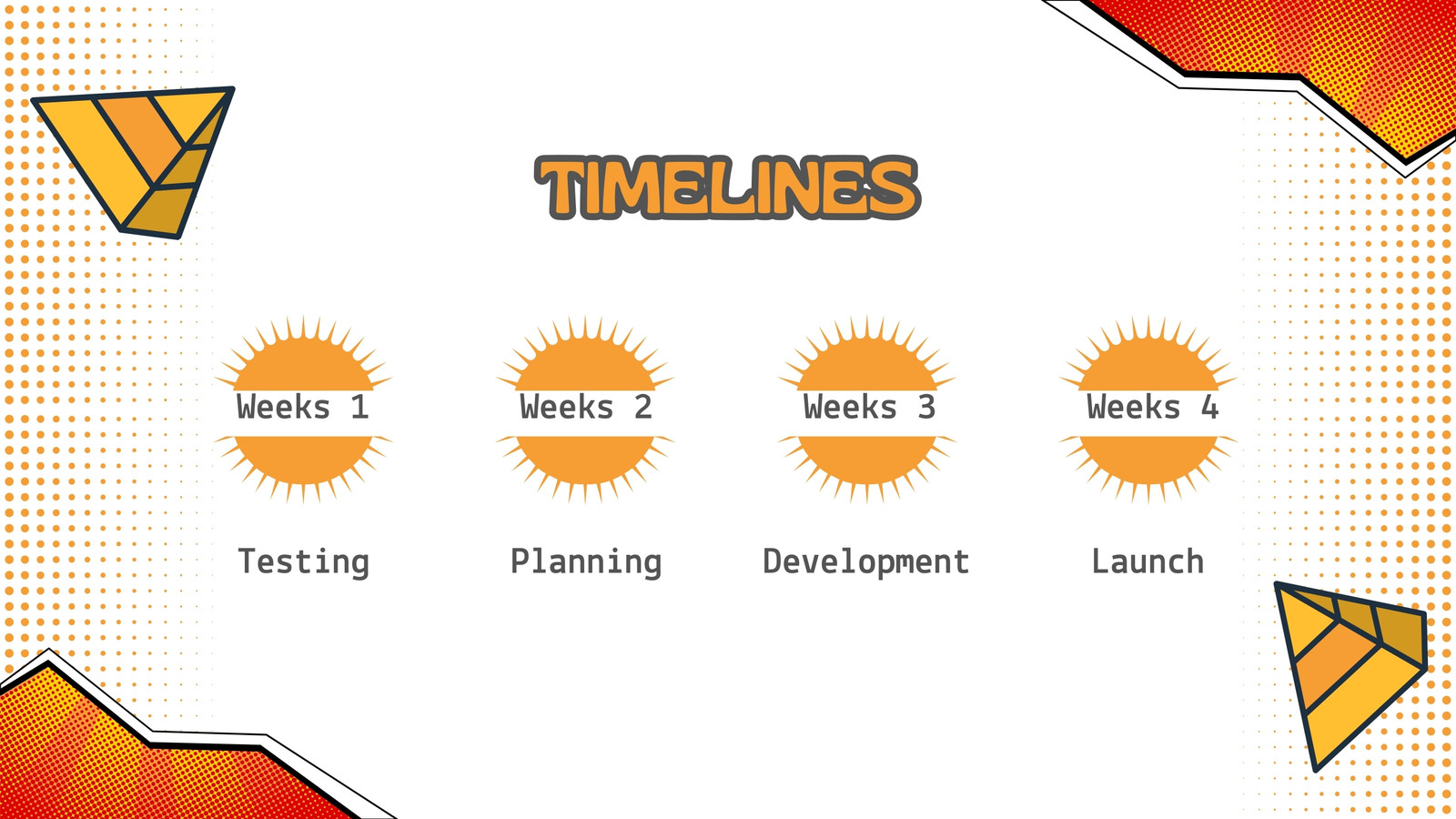 TIMELINES

Weeks 1

Testing

Weeks 2

Planning

Weeks 3

Development

Weeks 4

Launch